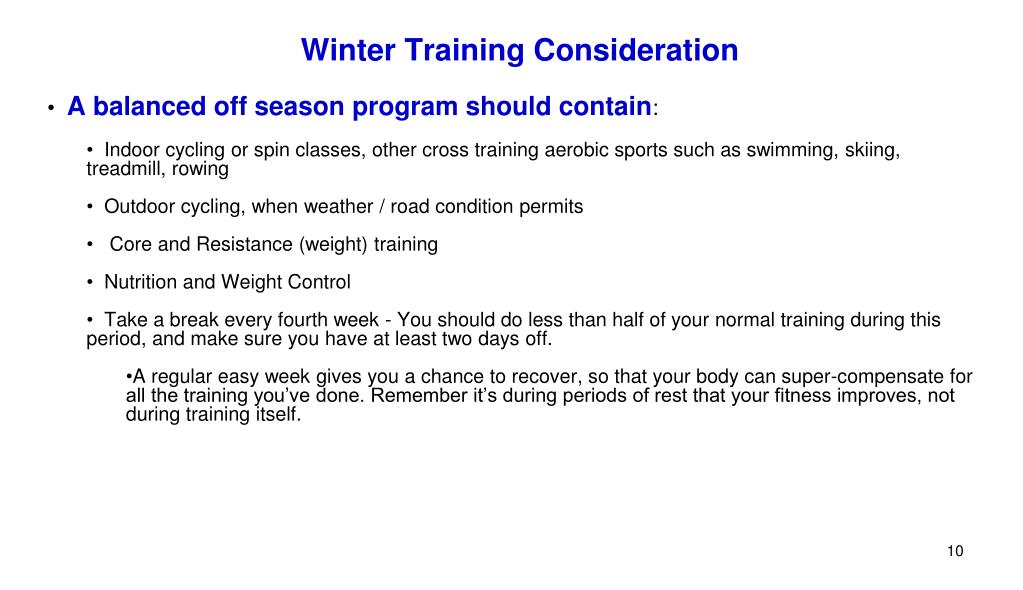 Winter Training Consideration

• A balanced off season program should contain:

• Indoor cycling or spin classes, other cross training aerobic sports such as swimming, skiing, treadmill, rowing

• Outdoor cycling, when weather / road condition permits

• Core and Resistance (weight) training

• Nutrition and Weight Control

• Take a break every fourth week - You should do less than half of your normal training during this period, and make sure you have at least two days off.

•A regular easy week gives you a chance to recover, so that your body can super-compensate for all the training you've done. Remember it's during periods of rest that your fitness improves, not during training itself.

10